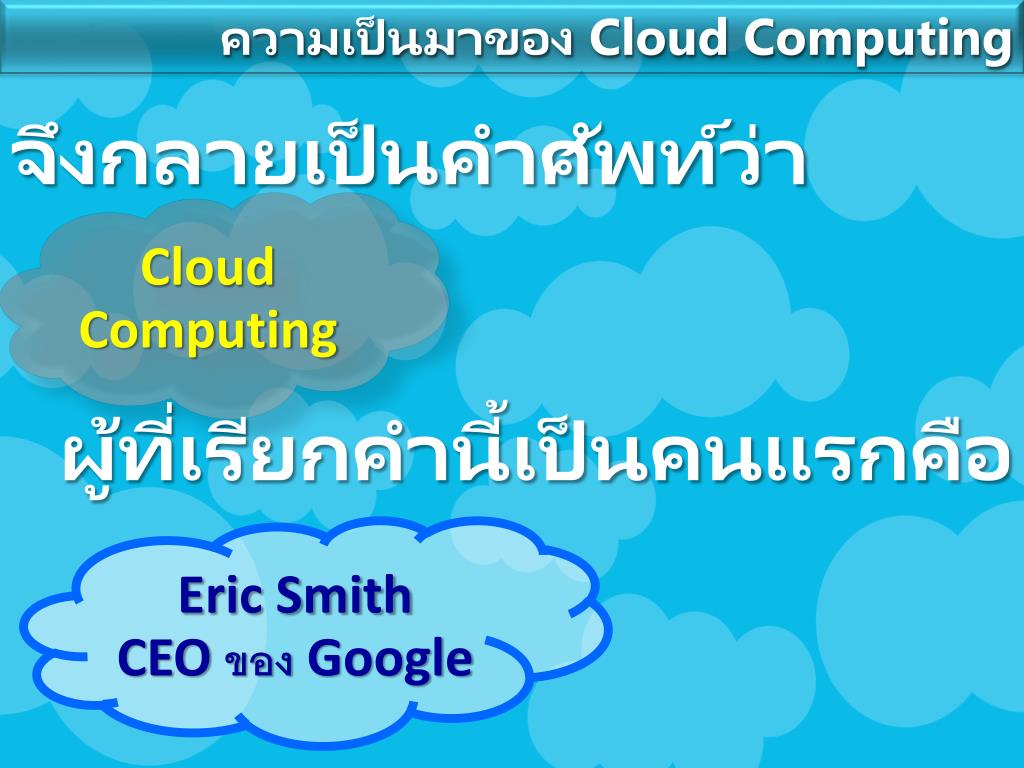 ความเป็นมาของ Cloud Computing

จึงกลายเป็นคำศัพท์ว่า

Cloud Computing

ผู้ที่เรียกคำนี้เป็นคนแรกคือ

Eric Smith
CEO ของ Google